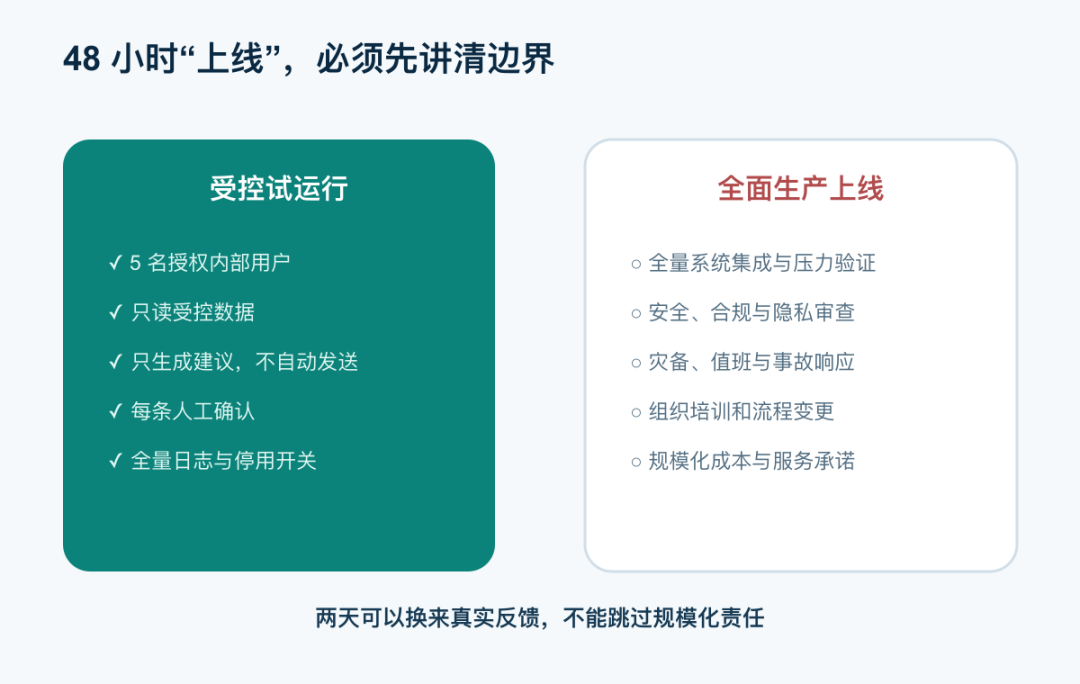 48 小时“上线”，必须先讲清边界

受控试运行

✓ 5 名授权内部用户
✓ 只读受控数据
✓ 只生成建议，不自动发送
✓ 每条人工确认
✓ 全量日志与停用开关

全面生产上线

○ 全量系统集成与压力验证
○ 安全、合规与隐私审查
○ 灾备、值班与事故响应
○ 组织培训和流程变更
○ 规模化成本与服务承诺

两天可以换来真实反馈，不能跳过规模化责任